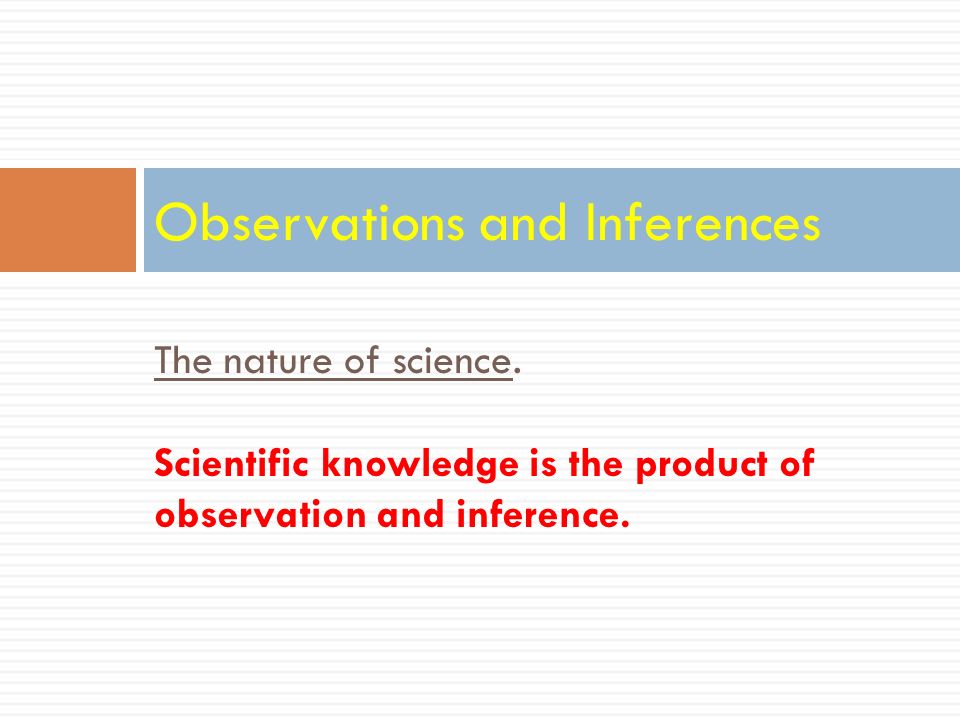 Observations and Inferences

The nature of science.

Scientific knowledge is the product of observation and inference.